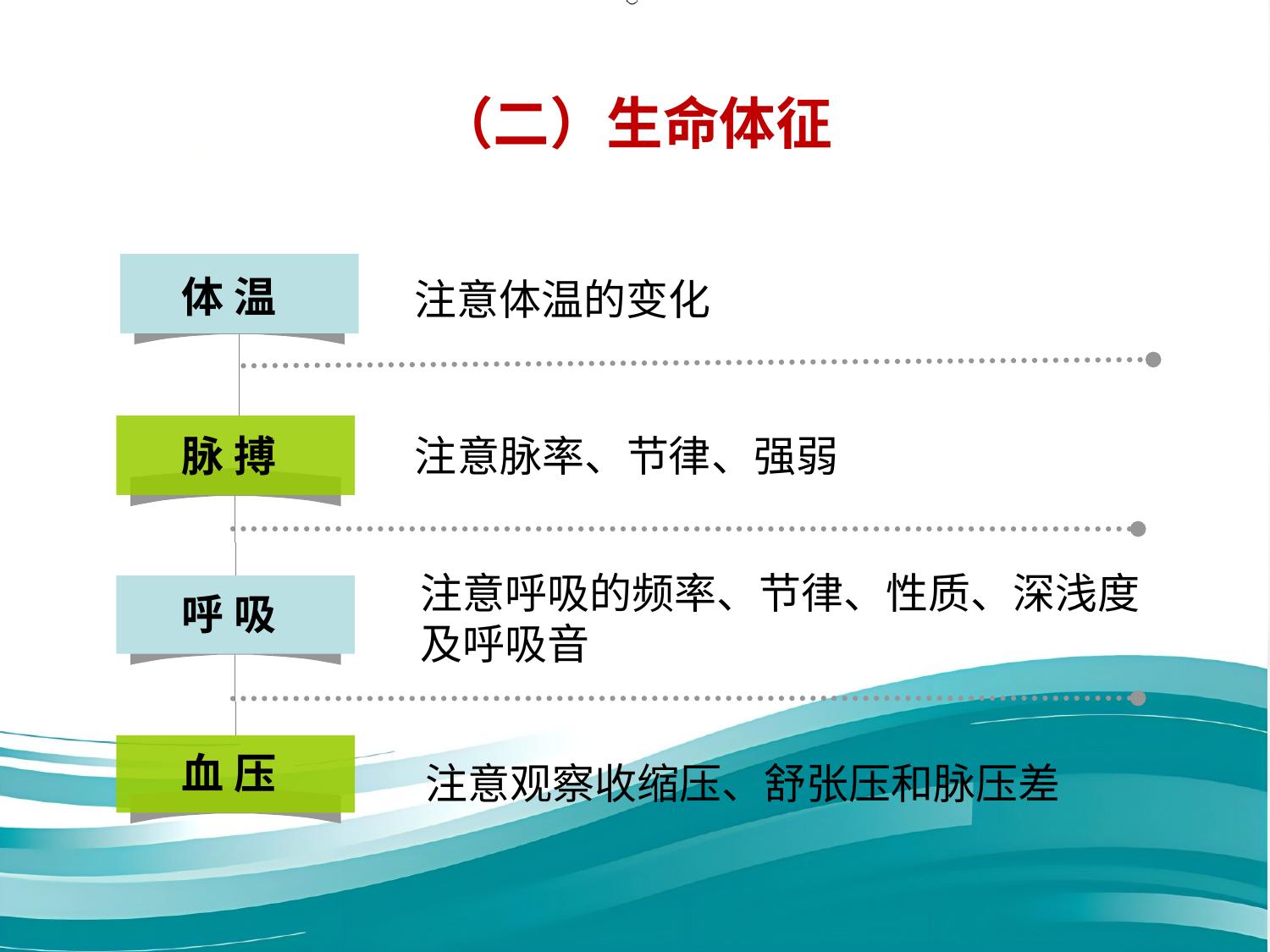 （二）生命体征

体 温

注意体温的变化

脉 搏

注意脉率、节律、强弱

呼 吸

注意呼吸的频率、节律、性质、深浅度及呼吸音

血 压

注意观察收缩压、舒张压和脉压差